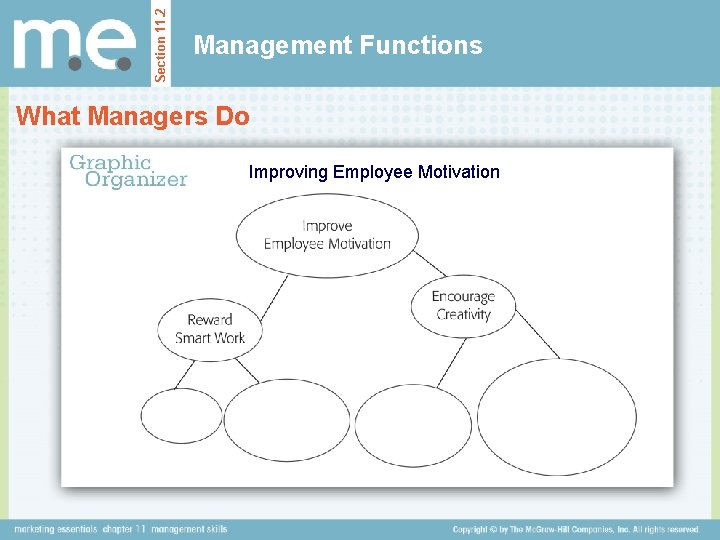 m.e.

Section 11.2

Management Functions

What Managers Do

Graphic Organizer

Improving Employee Motivation

Improve Employee Motivation

Reward Smart Work

Encourage Creativity

marketing essentials chapter 11 management skills

Copyright © by The McGraw-Hill Companies, Inc. All rights reserved.